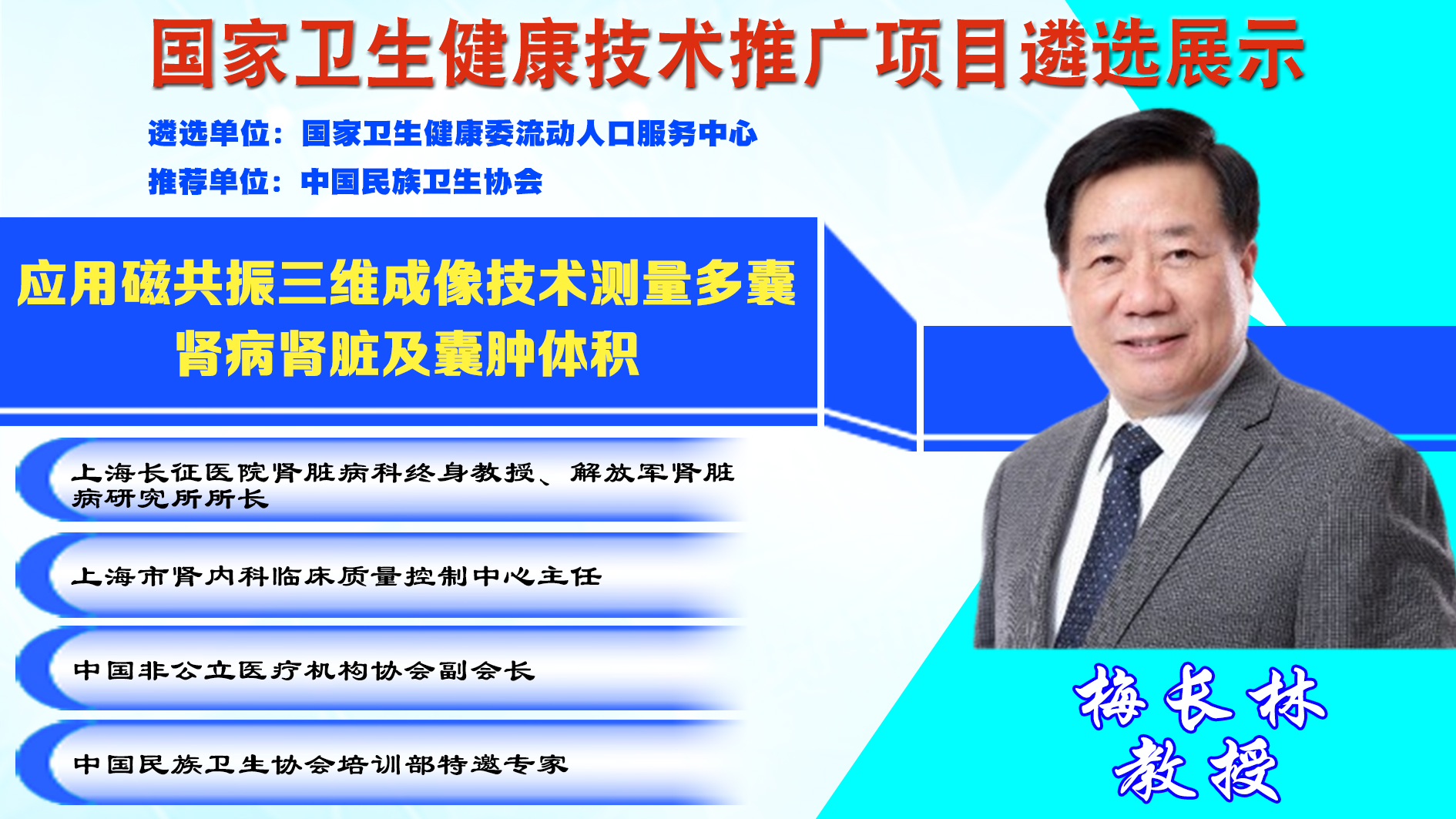 国家卫生健康技术推广项目遴选展示

遴选单位：国家卫生健康委流动人口服务中心

推荐单位：中国民族卫生协会

应用磁共振三维成像技术测量多囊肾病肾脏及囊肿体积

上海长征医院肾脏病科终身教授、解放军肾脏病研究所所长

上海市肾内科临床质量控制中心主任

中国非公立医疗机构协会副会长

中国民族卫生协会培训部特邀专家

梅长林
教授